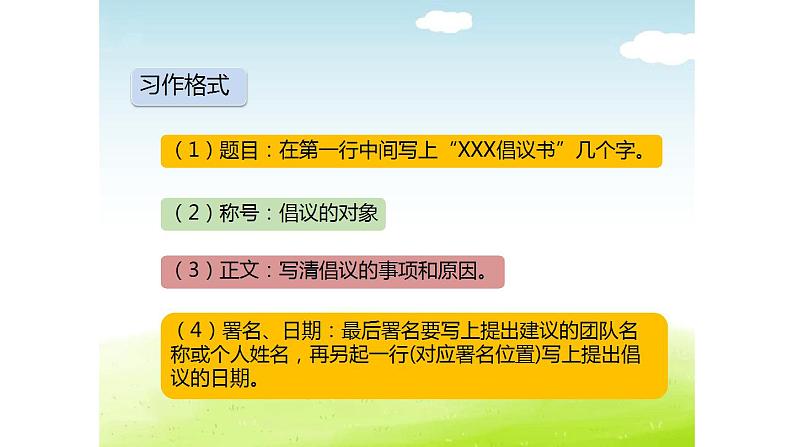 习作格式

（1）题目：在第一行中间写上“XXX倡议书”几个字。

（2）称号：倡议的对象

（3）正文：写清倡议的事项和原因。

（4）署名、日期：最后署名要写上提出建议的团队名称或个人姓名，再另起一行(对应署名位置)写上提出倡议的日期。